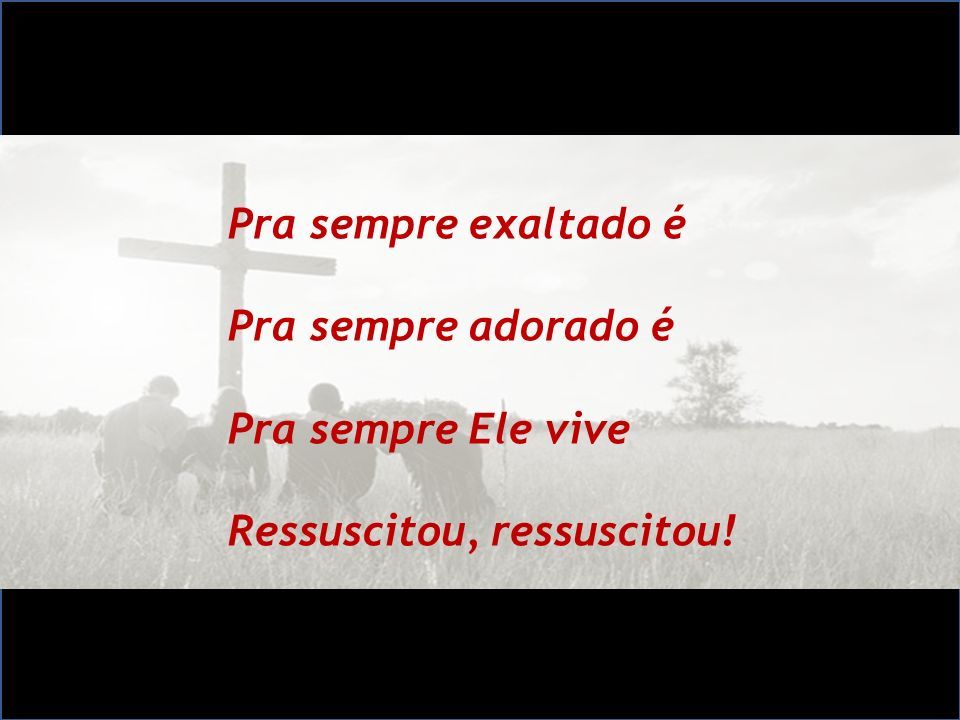 Pra sempre exaltado é

Pra sempre adorado é

Pra sempre Ele vive

Ressuscitou, ressuscitou!